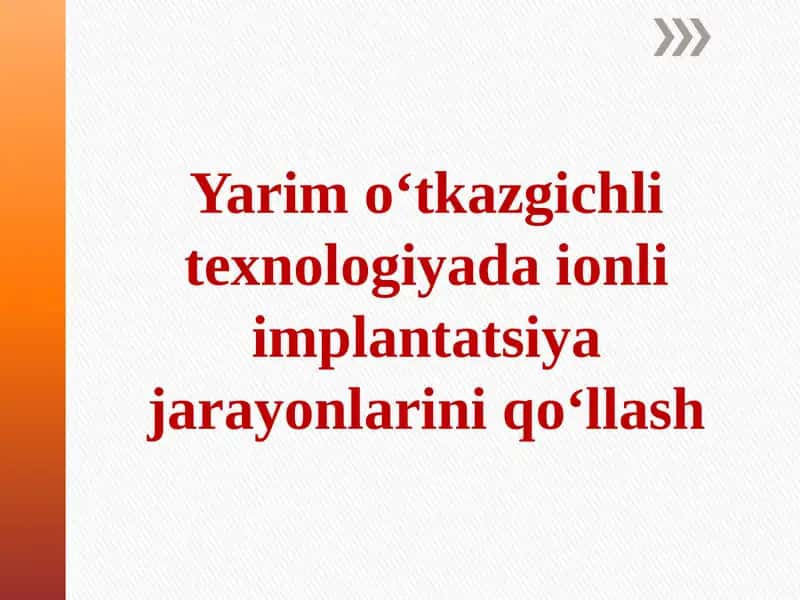 Yarim o‘tkazgichli texnologiyada ionli implantatsiya jarayonlarini qo‘llash